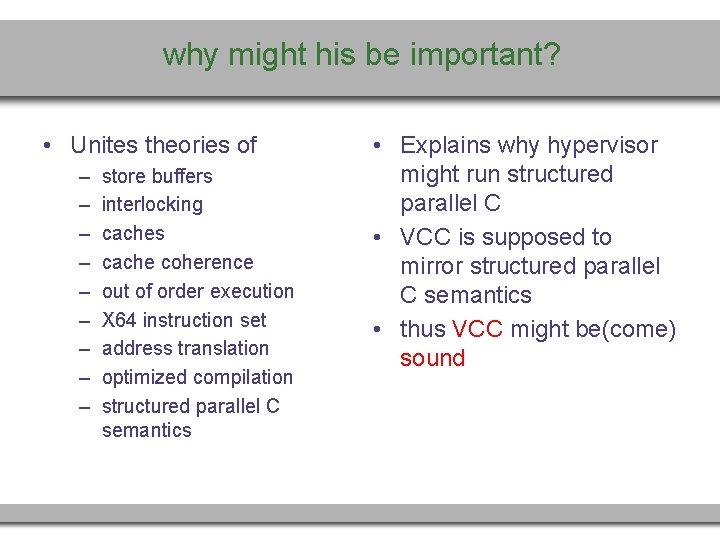 why might his be important?

• Unites theories of
– store buffers
– interlocking
– caches
– cache coherence
– out of order execution
– X64 instruction set
– address translation
– optimized compilation
– structured parallel C semantics

• Explains why hypervisor might run structured parallel C
• VCC is supposed to mirror structured parallel C semantics
• thus VCC might be(come) sound